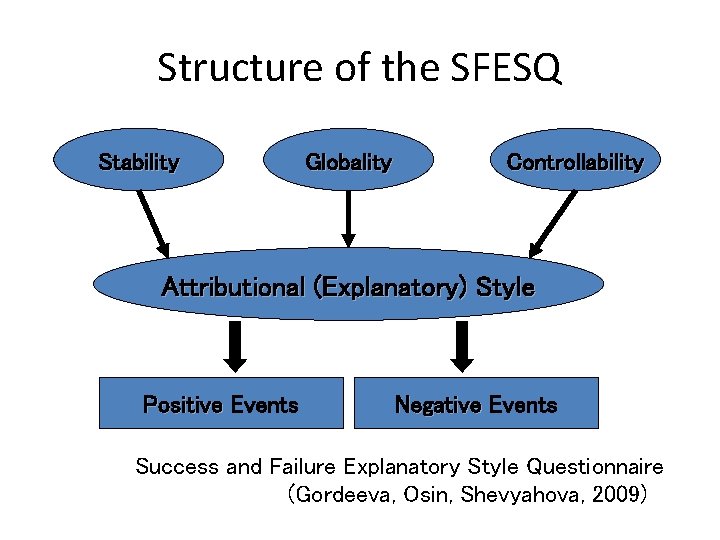 Structure of the SFESQ

Stability

Globality

Controllability

Attributional (Explanatory) Style

Positive Events

Negative Events

Success and Failure Explanatory Style Questionnaire
(Gordeeva, Osin, Shevyahova, 2009)